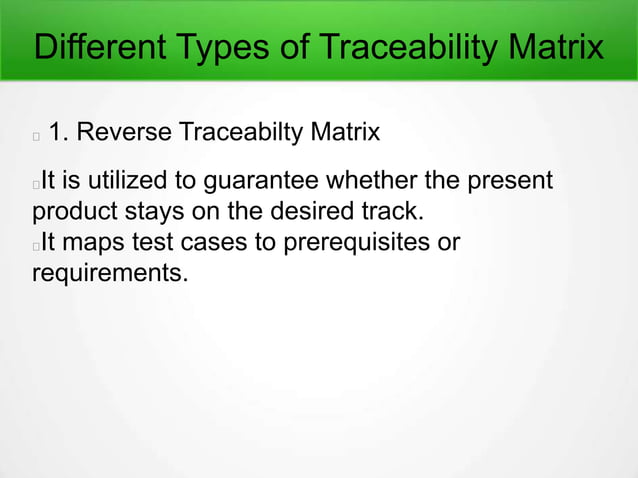 Different Types of Traceability Matrix

 1. Reverse Traceabilty Matrix

It is utilized to guarantee whether the present product stays on the desired track.
It maps test cases to prerequisites or requirements.